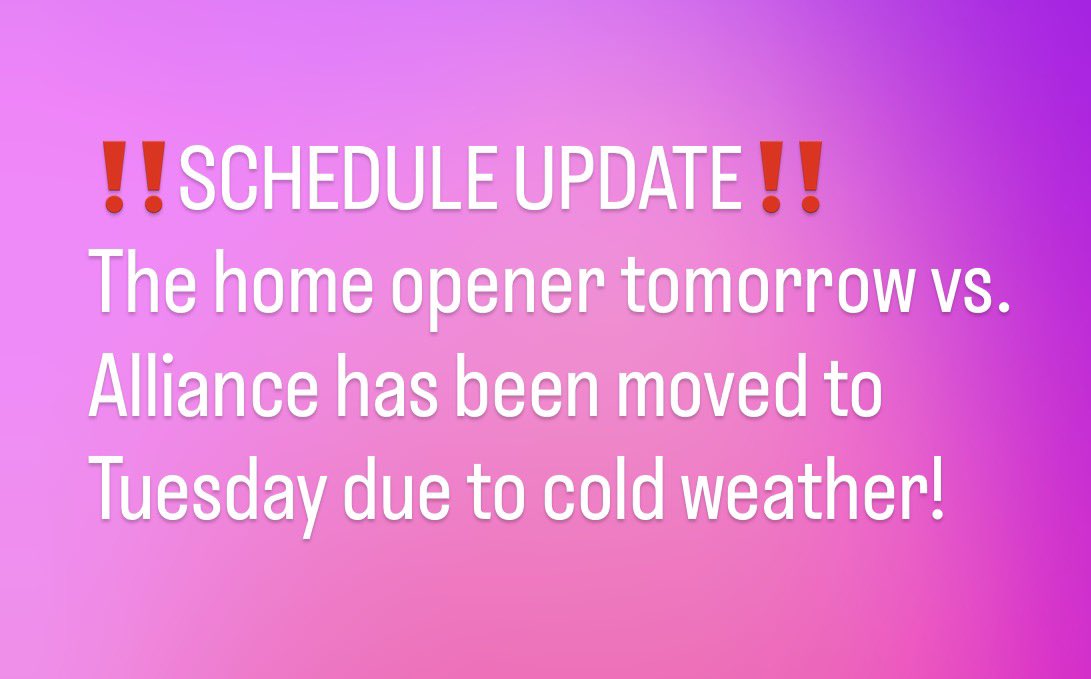 ‼️SCHEDULE UPDATE‼️
The home opener tomorrow vs. Alliance has been moved to Tuesday due to cold weather!